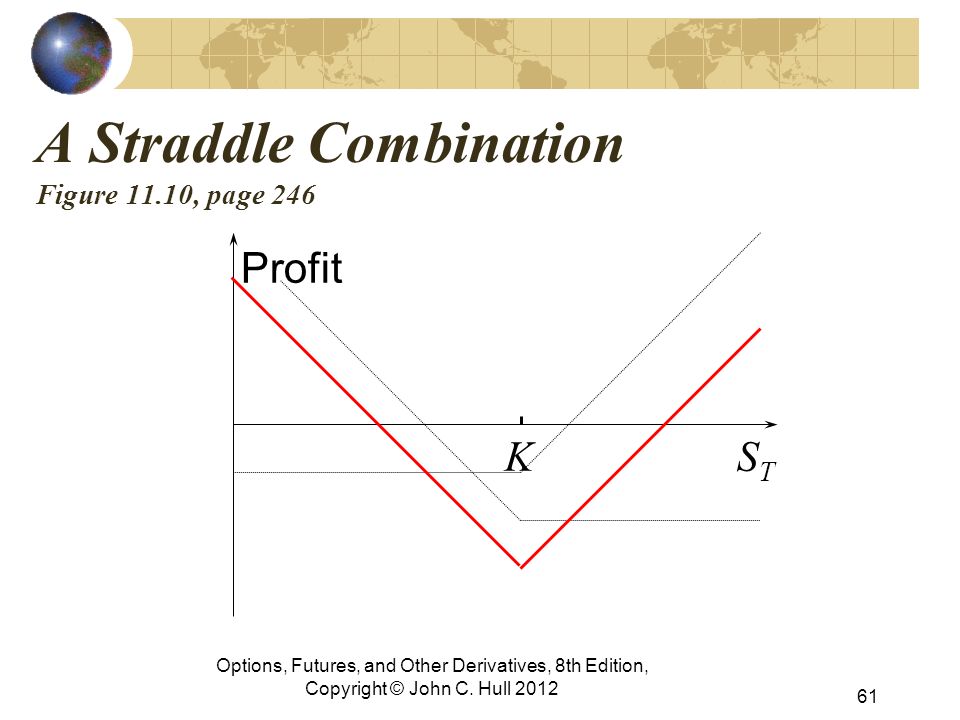 A Straddle Combination
Figure 11.10, page 246

Profit

$K$

$S_T$

Options, Futures, and Other Derivatives, 8th Edition, Copyright © John C. Hull 2012

61